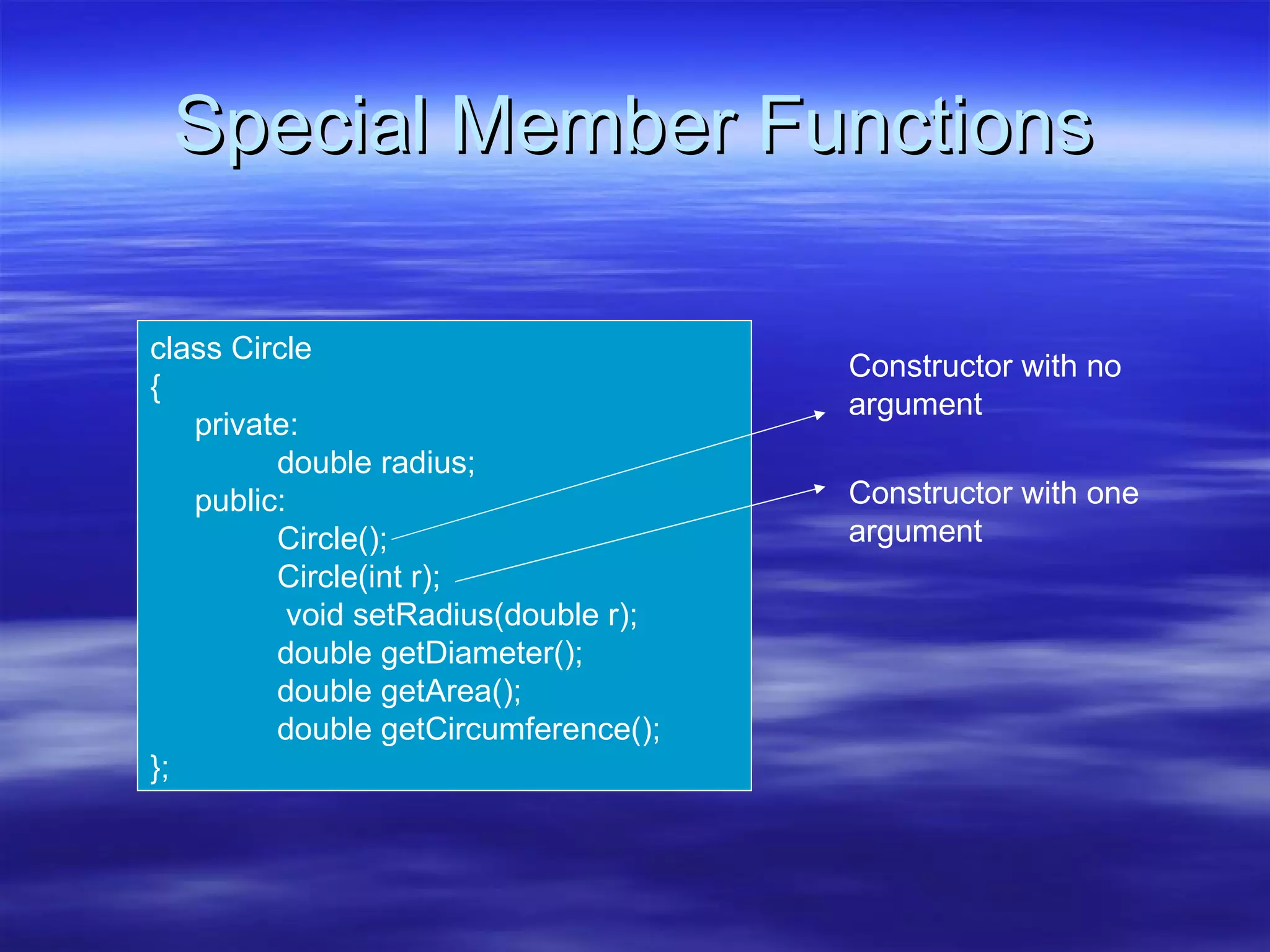 Special Member Functions

class Circle
{
private:
double radius;
public:
Circle();
Circle(int r);
void setRadius(double r);
double getDiameter();
double getArea();
double getCircumference();
};

Constructor with no argument

Constructor with one argument